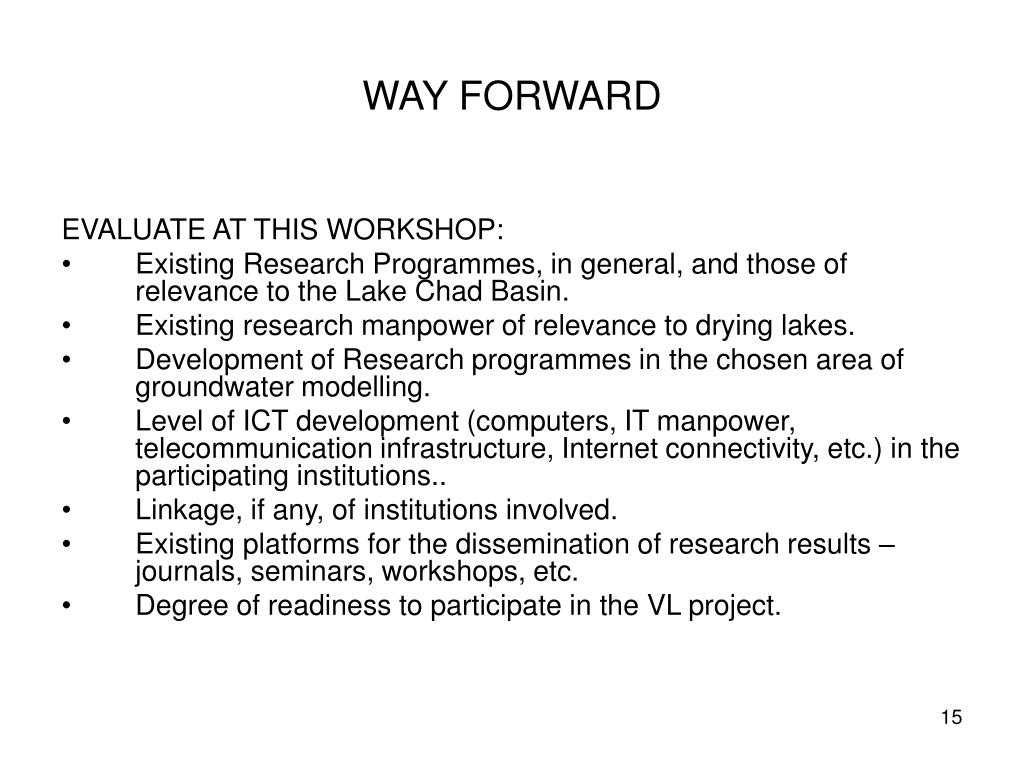 WAY FORWARD

EVALUATE AT THIS WORKSHOP:

• Existing Research Programmes, in general, and those of relevance to the Lake Chad Basin.
• Existing research manpower of relevance to drying lakes.
• Development of Research programmes in the chosen area of groundwater modelling.
• Level of ICT development (computers, IT manpower, telecommunication infrastructure, Internet connectivity, etc.) in the participating institutions..
• Linkage, if any, of institutions involved.
• Existing platforms for the dissemination of research results – journals, seminars, workshops, etc.
• Degree of readiness to participate in the VL project.

15